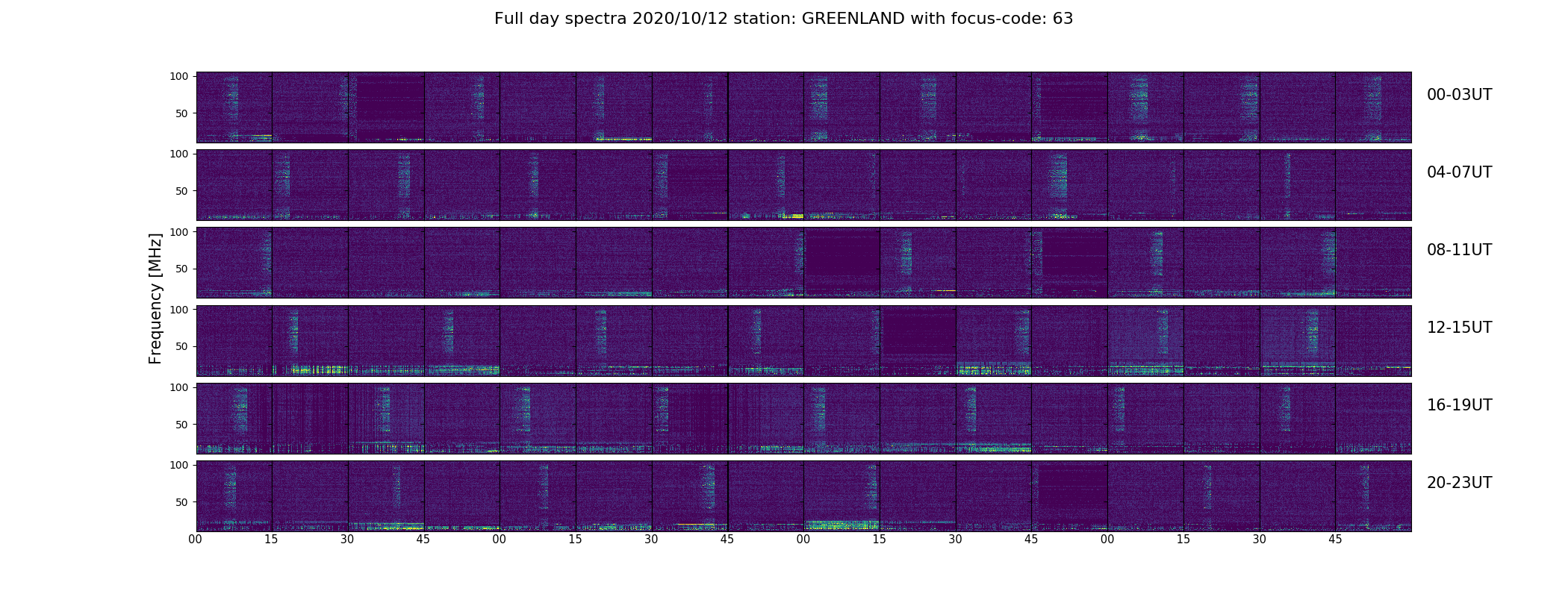 Full day spectra 2020/10/12 station: GREENLAND with focus-code: 63

Frequency [MHz]

100
50
00-03UT

100
50
04-07UT

100
50
08-11UT

100
50
12-15UT

100
50
16-19UT

100
50
20-23UT

00 15 30 45 00 15 30 45 00 15 30 45 00 15 30 45